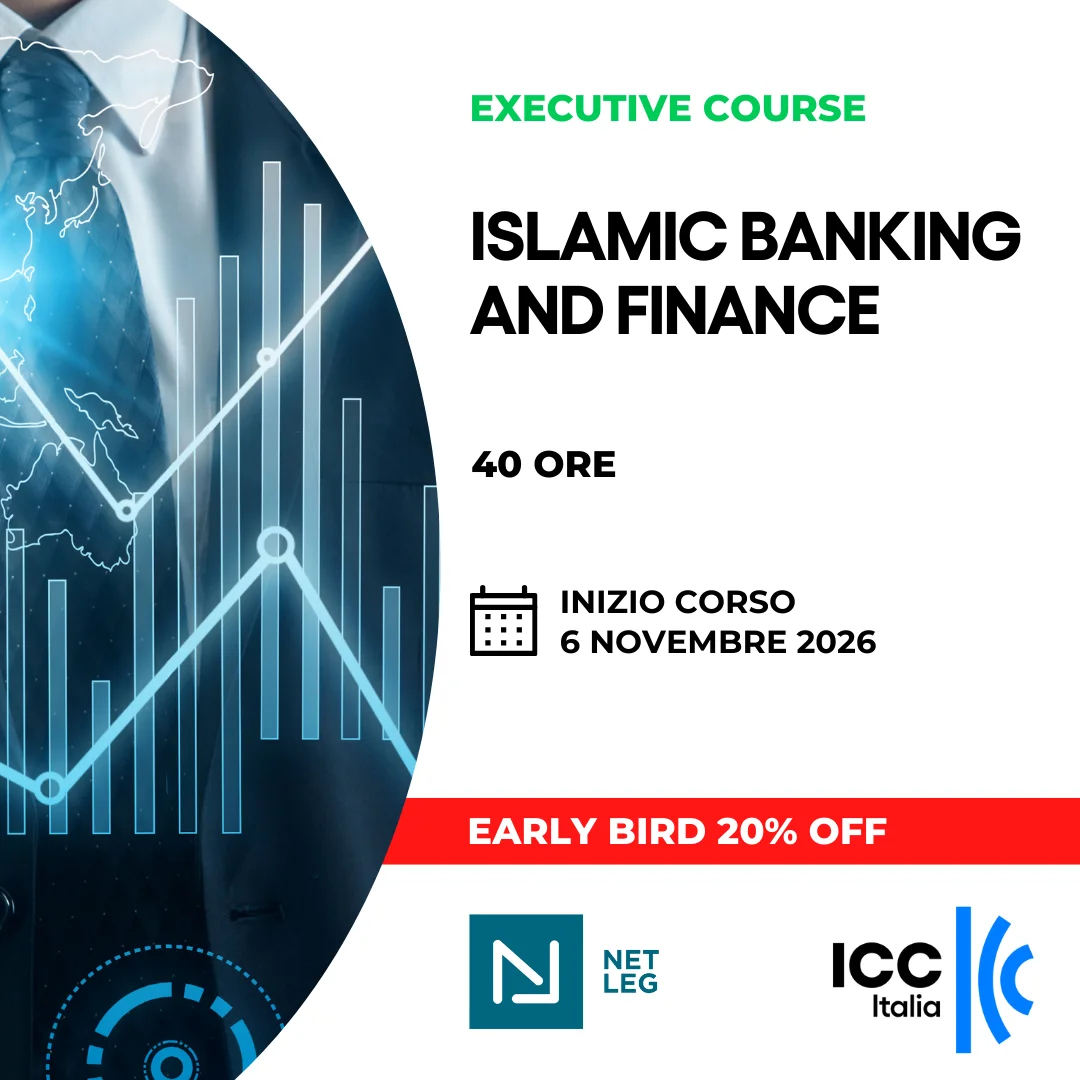 EXECUTIVE COURSE

ISLAMIC BANKING AND FINANCE

40 ORE

INIZIO CORSO
6 NOVEMBRE 2026

EARLY BIRD 20% OFF

NET LEG

ICC Italia